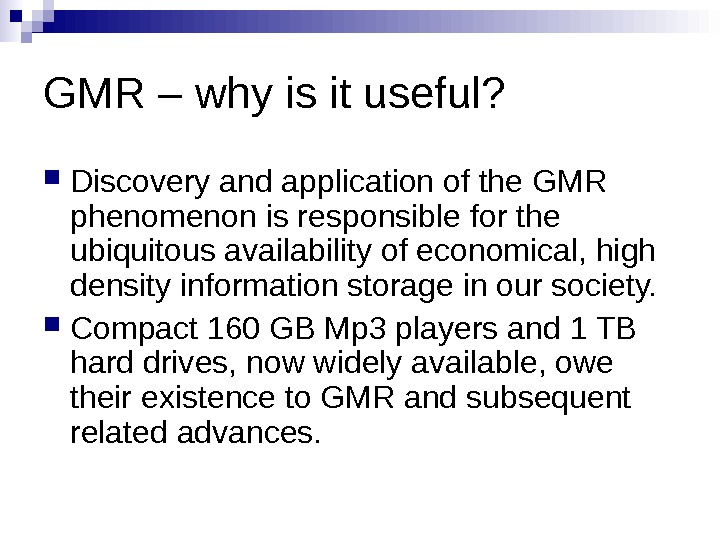 GMR – why is it useful?

Discovery and application of the GMR phenomenon is responsible for the ubiquitous availability of economical, high density information storage in our society.

Compact 160 GB Mp3 players and 1 TB hard drives, now widely available, owe their existence to GMR and subsequent related advances.